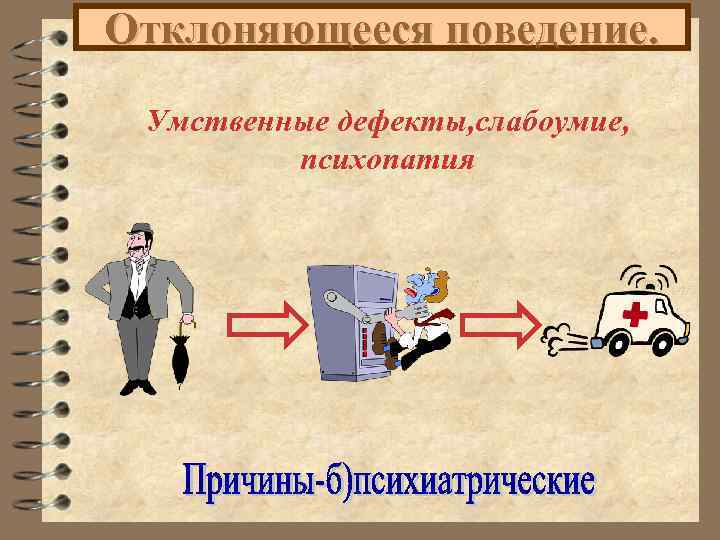 Отклоняющееся поведение.

Умственные дефекты,слабоумие, психопатия

Причины-б)психиатрические